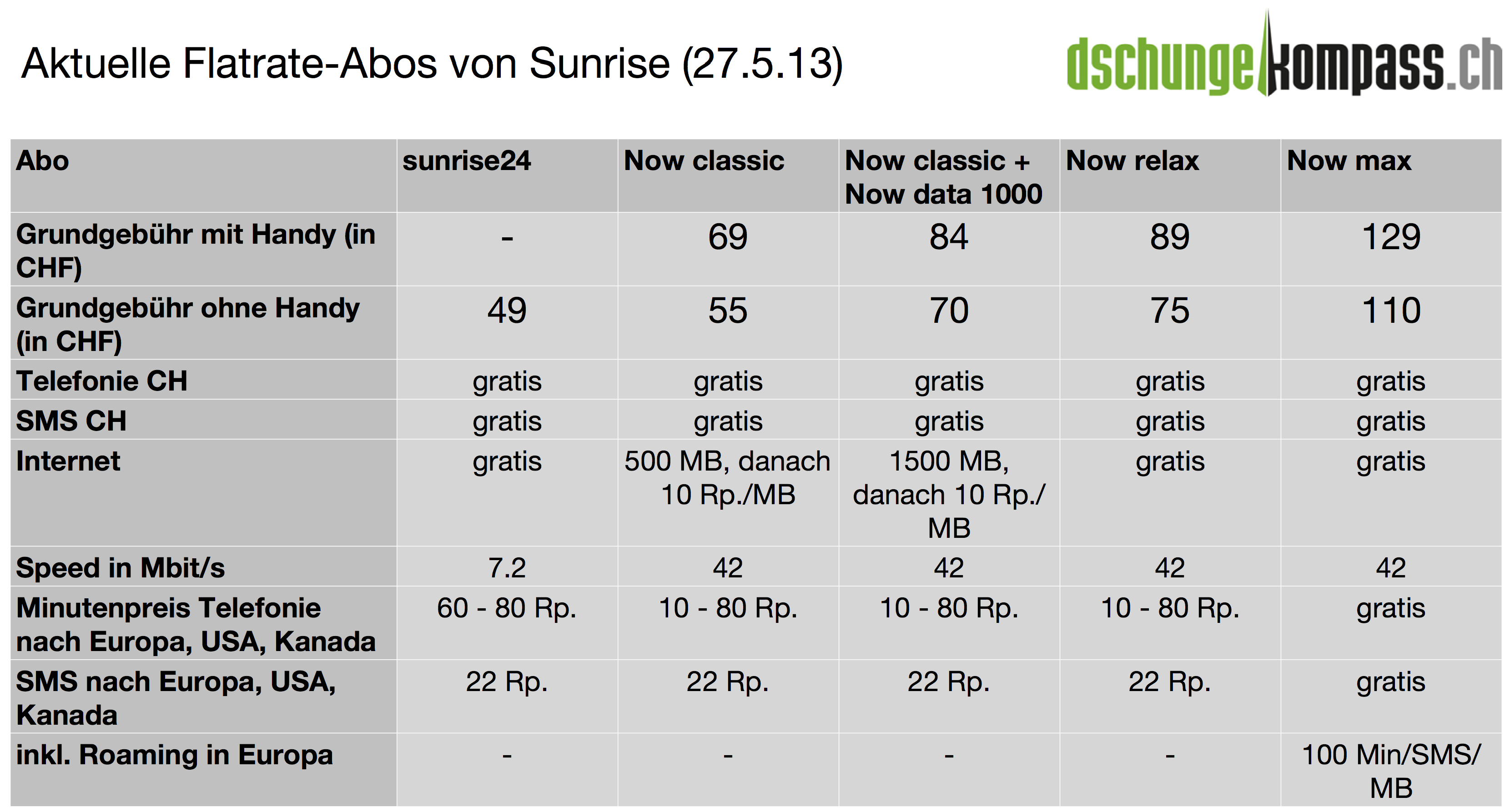 Aktuelle Flatrate-Abos von Sunrise (27.5.13)

dschungelkompass.ch

| Abo | sunrise24 | Now classic | Now classic + Now data 1000 | Now relax | Now max |
|---|---|---|---|---|---|
| Grundgebühr mit Handy (in CHF) | - | 69 | 84 | 89 | 129 |
| Grundgebühr ohne Handy (in CHF) | 49 | 55 | 70 | 75 | 110 |
| Telefonie CH | gratis | gratis | gratis | gratis | gratis |
| SMS CH | gratis | gratis | gratis | gratis | gratis |
| Internet | gratis | 500 MB, danach 10 Rp./MB | 1500 MB, danach 10 Rp./MB | gratis | gratis |
| Speed in Mbit/s | 7.2 | 42 | 42 | 42 | 42 |
| Minutenpreis Telefonie nach Europa, USA, Kanada | 60 - 80 Rp. | 10 - 80 Rp. | 10 - 80 Rp. | 10 - 80 Rp. | gratis |
| SMS nach Europa, USA, Kanada | 22 Rp. | 22 Rp. | 22 Rp. | 22 Rp. | gratis |
| inkl. Roaming in Europa | - | - | - | - | 100 Min/SMS/MB |